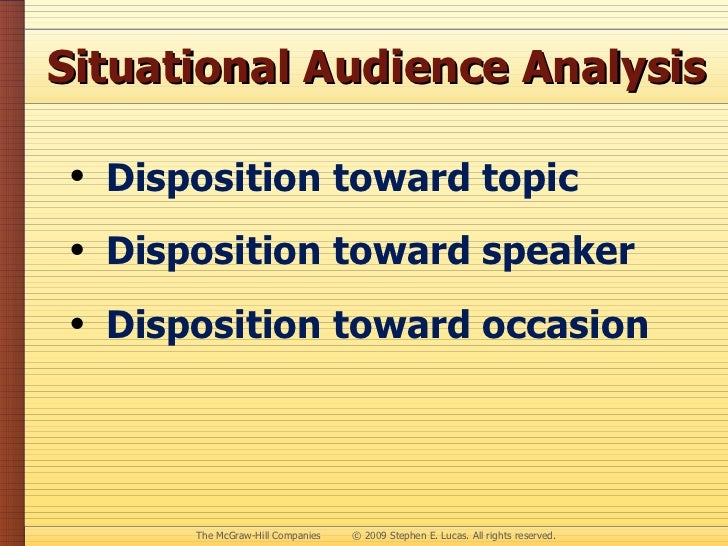 Situational Audience Analysis

• Disposition toward topic
• Disposition toward speaker
• Disposition toward occasion

The McGraw-Hill Companies © 2009 Stephen E. Lucas. All rights reserved.